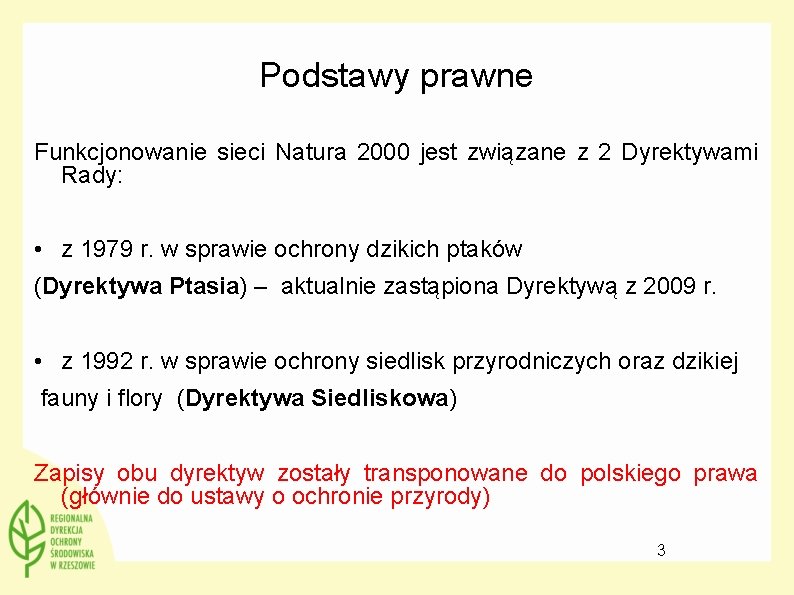 Podstawy prawne

Funkcjonowanie sieci Natura 2000 jest związane z 2 Dyrektywami Rady:

• z 1979 r. w sprawie ochrony dzikich ptaków
(Dyrektywa Ptasia) – aktualnie zastąpiona Dyrektywą z 2009 r.

• z 1992 r. w sprawie ochrony siedlisk przyrodniczych oraz dzikiej fauny i flory (Dyrektywa Siedliskowa)

Zapisy obu dyrektyw zostały transponowane do polskiego prawa (głównie do ustawy o ochronie przyrody)

REGIONALNA DYREKCJA OCHRONY ŚRODOWISKA W RZESZOWIE

3